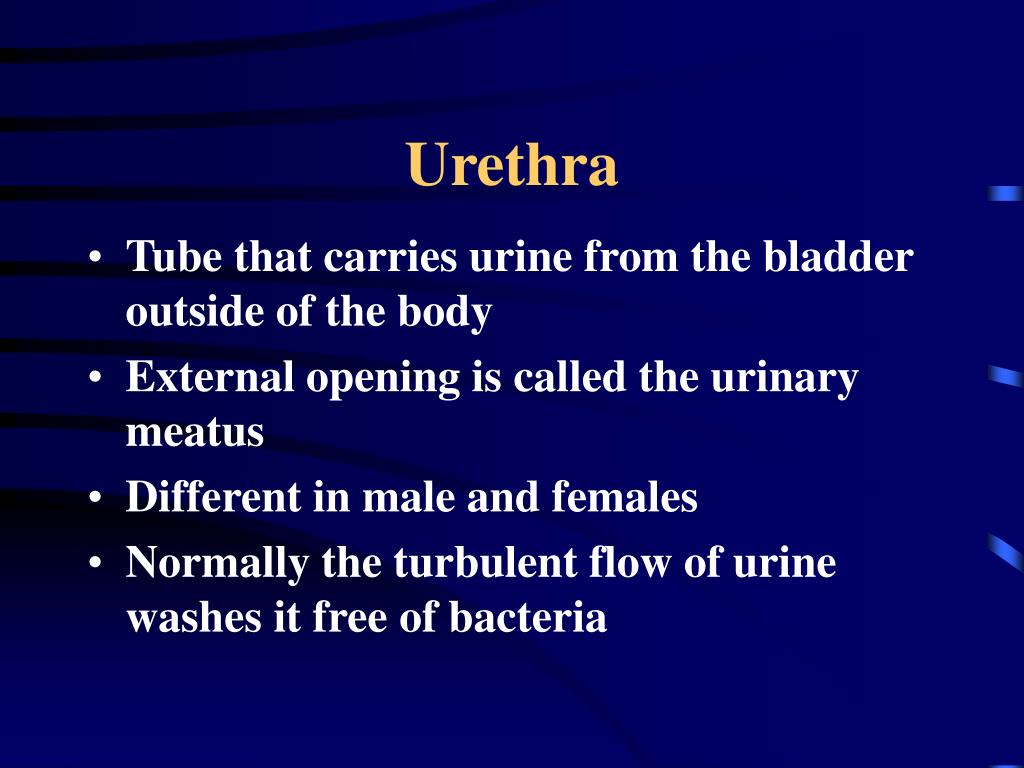 Urethra

• Tube that carries urine from the bladder outside of the body
• External opening is called the urinary meatus
• Different in male and females
• Normally the turbulent flow of urine washes it free of bacteria